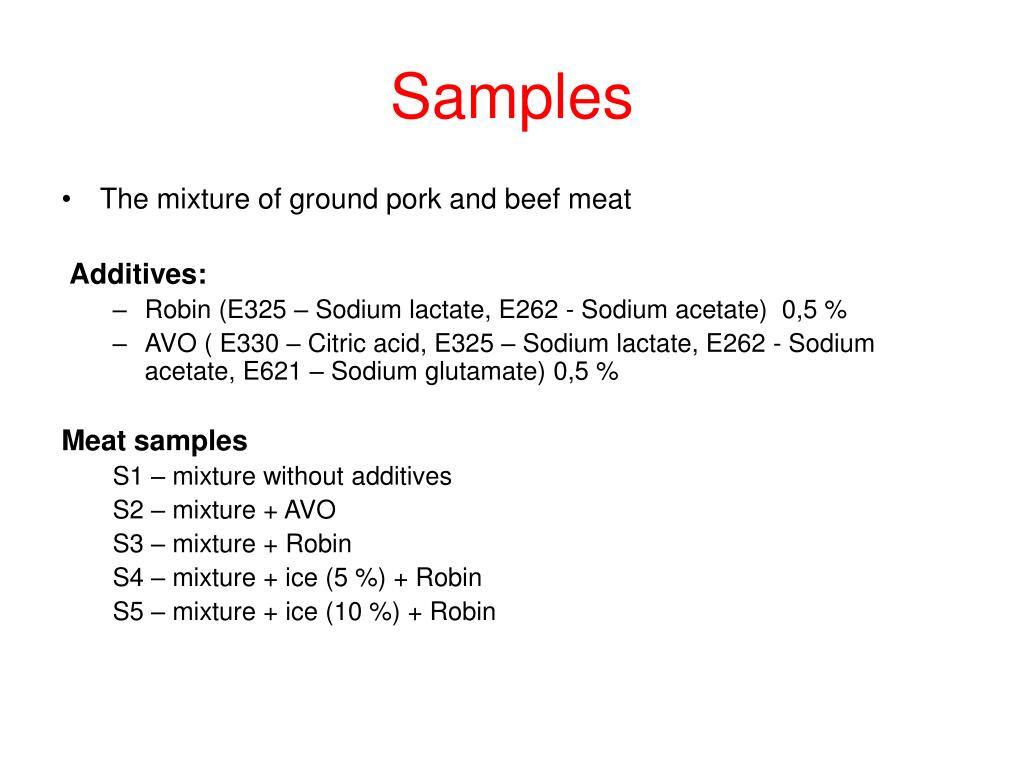 Samples

• The mixture of ground pork and beef meat

Additives:

– Robin (E325 – Sodium lactate, E262 - Sodium acetate) 0,5 %
– AVO ( E330 – Citric acid, E325 – Sodium lactate, E262 - Sodium acetate, E621 – Sodium glutamate) 0,5 %

Meat samples

S1 – mixture without additives
S2 – mixture + AVO
S3 – mixture + Robin
S4 – mixture + ice (5 %) + Robin
S5 – mixture + ice (10 %) + Robin